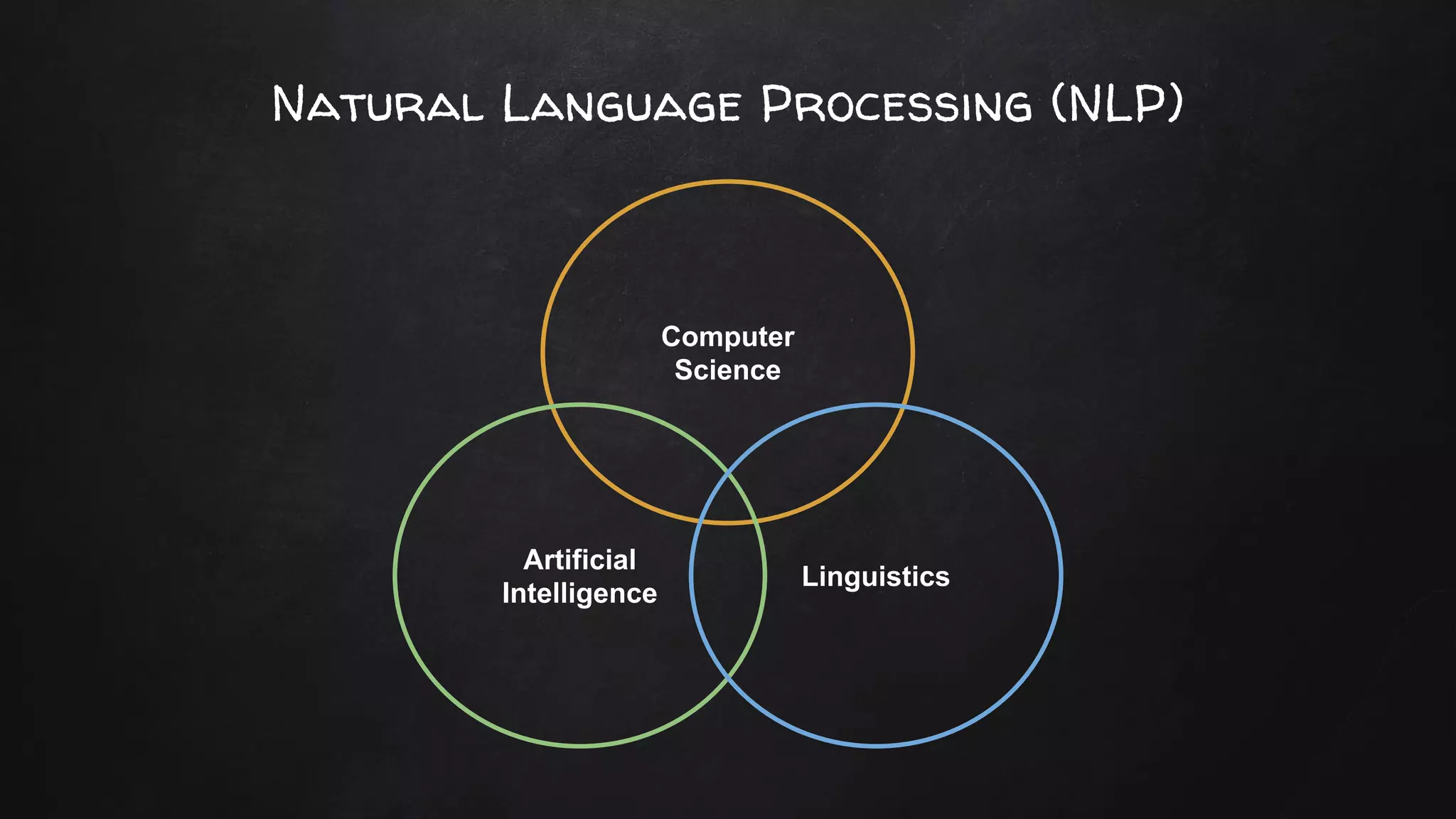 Natural Language Processing (NLP)

Computer Science

Artificial Intelligence

Linguistics